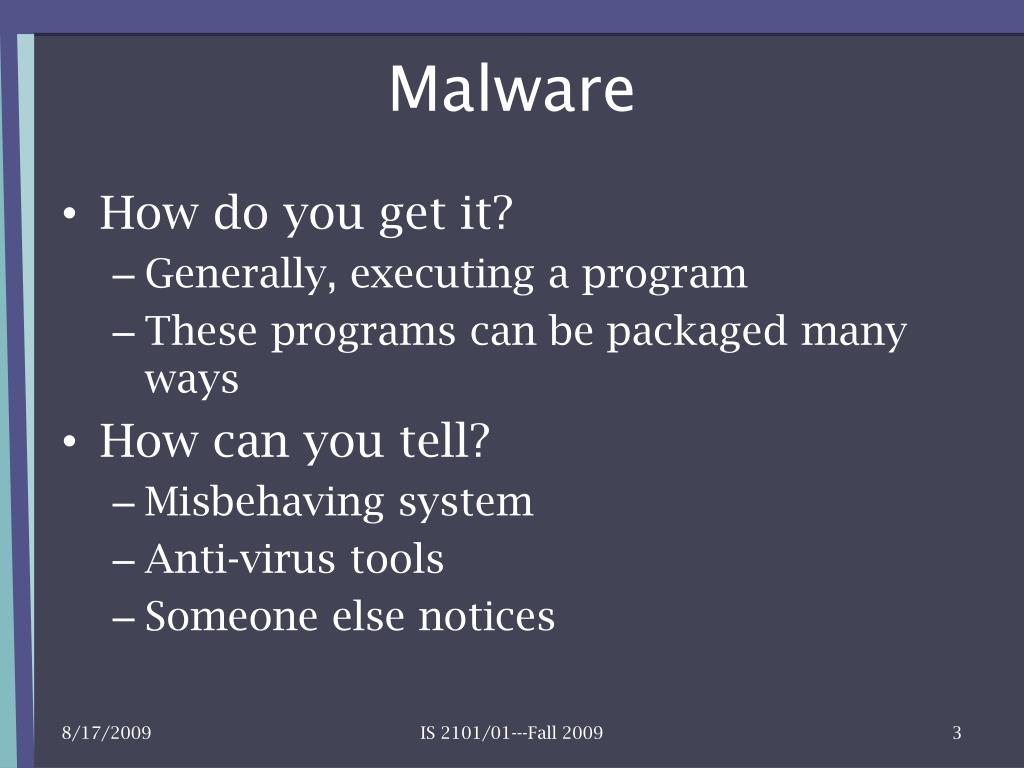 Malware

• How do you get it?
– Generally, executing a program
– These programs can be packaged many ways
• How can you tell?
– Misbehaving system
– Anti-virus tools
– Someone else notices

8/17/2009

IS 2101/01---Fall 2009

3